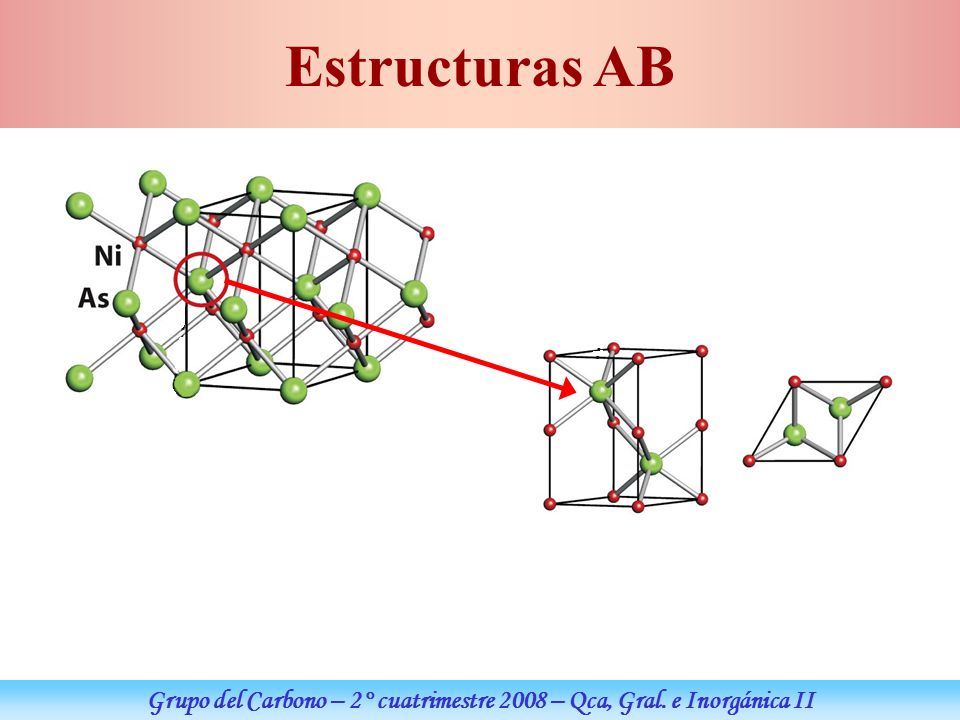 Estructuras AB

Ni
As

Grupo del Carbono – 2° cuatrimestre 2008 – Qca, Gral. e Inorgánica II